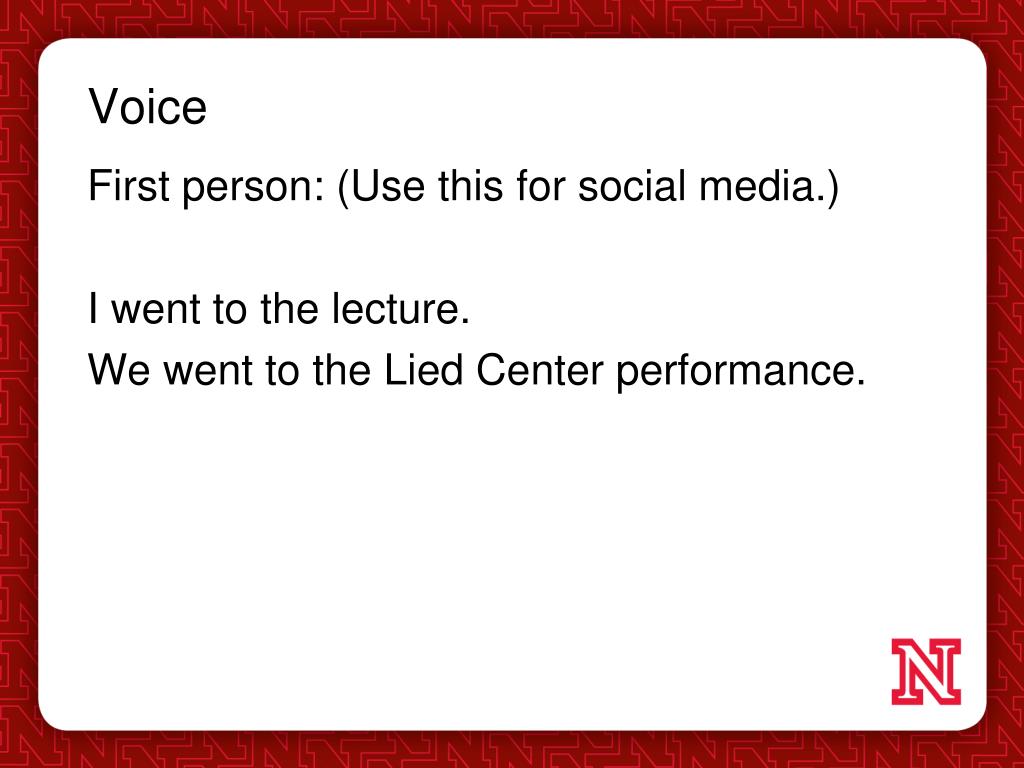 Voice

First person: (Use this for social media.)

I went to the lecture.
We went to the Lied Center performance.

N